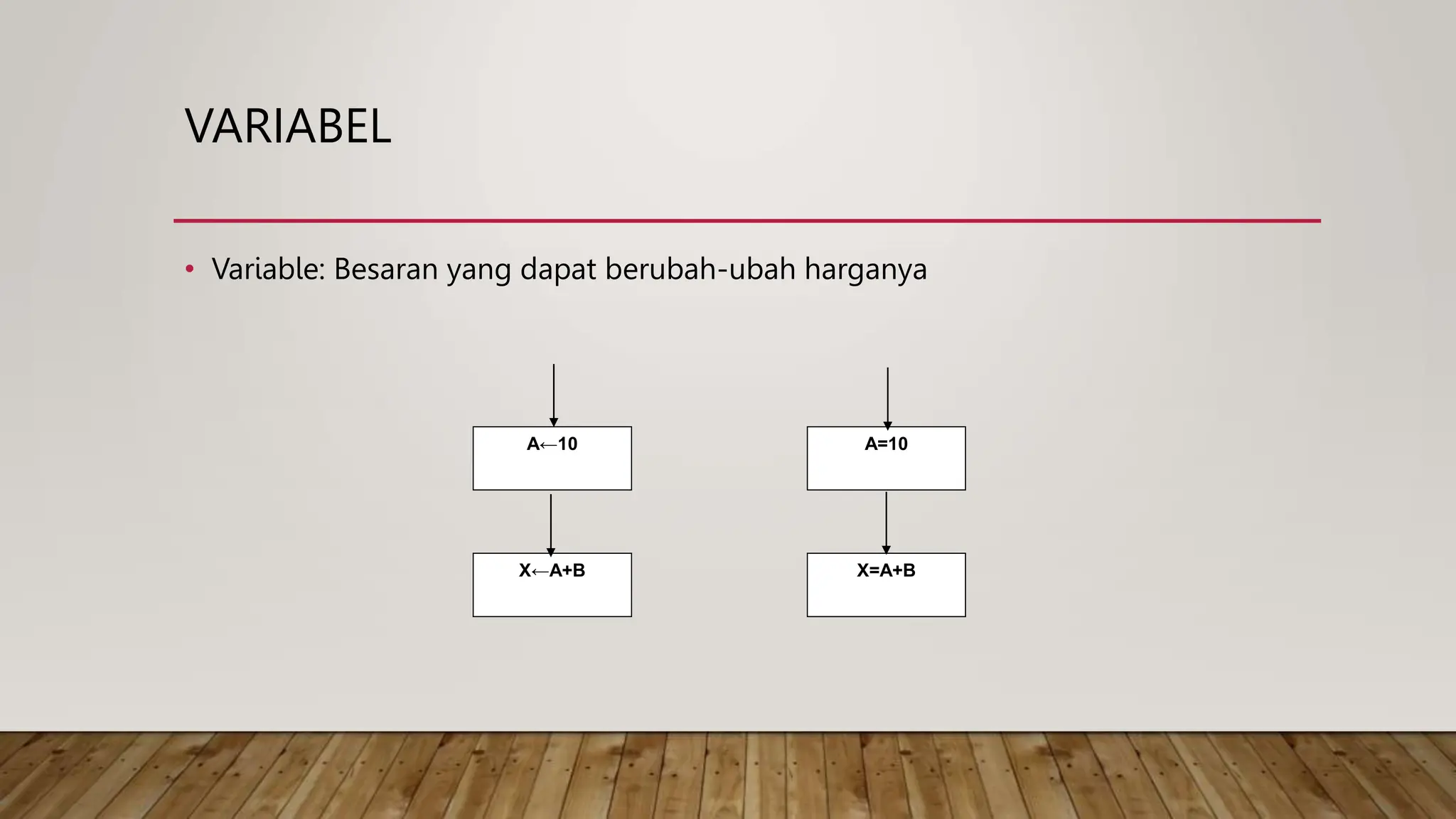 VARIABEL

• Variable: Besaran yang dapat berubah-ubah harganya

A←10

X←A+B

A=10

X=A+B